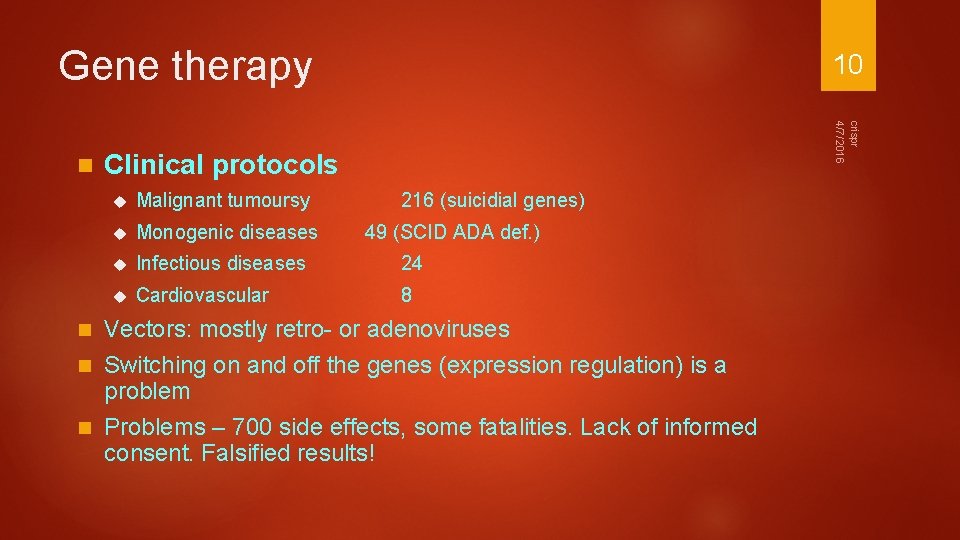 Gene therapy

10

crispr
4/7/2016

Clinical protocols

Malignant tumoursy 216 (suicidial genes)

Monogenic diseases 49 (SCID ADA def.)

Infectious diseases 24

Cardiovascular 8

Vectors: mostly retro- or adenoviruses

Switching on and off the genes (expression regulation) is a problem

Problems – 700 side effects, some fatalities. Lack of informed consent. Falsified results!